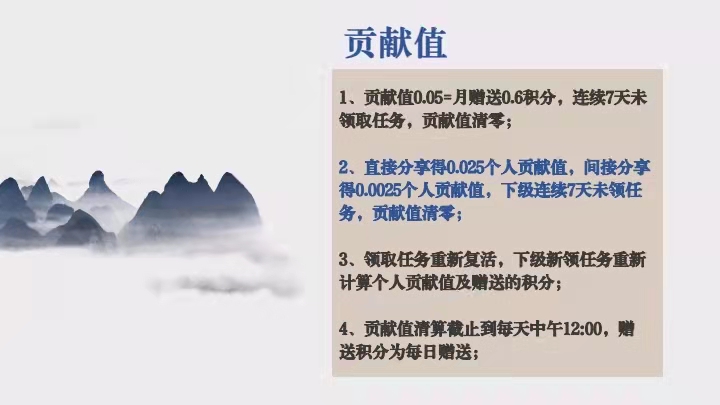 贡献值

1、贡献值0.05=月赠送0.6积分，连续7天未领取任务，贡献值清零；

2、直接分享得0.025个人贡献值，间接分享得0.0025个人贡献值，下级连续7天未领任务，贡献值清零；

3、领取任务重新复活，下级新领任务重新计算个人贡献值及赠送的积分；

4、贡献值清算截止到每天中午12:00，赠送积分为每日赠送；